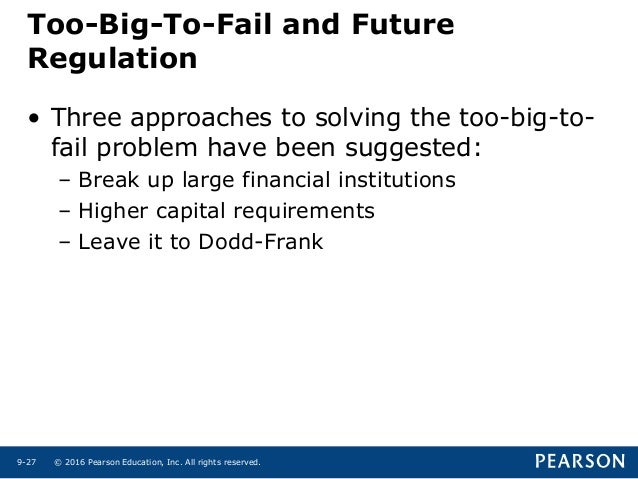 Too-Big-To-Fail and Future Regulation

• Three approaches to solving the too-big-to-fail problem have been suggested:
– Break up large financial institutions
– Higher capital requirements
– Leave it to Dodd-Frank

9-27 © 2016 Pearson Education, Inc. All rights reserved.

PEARSON